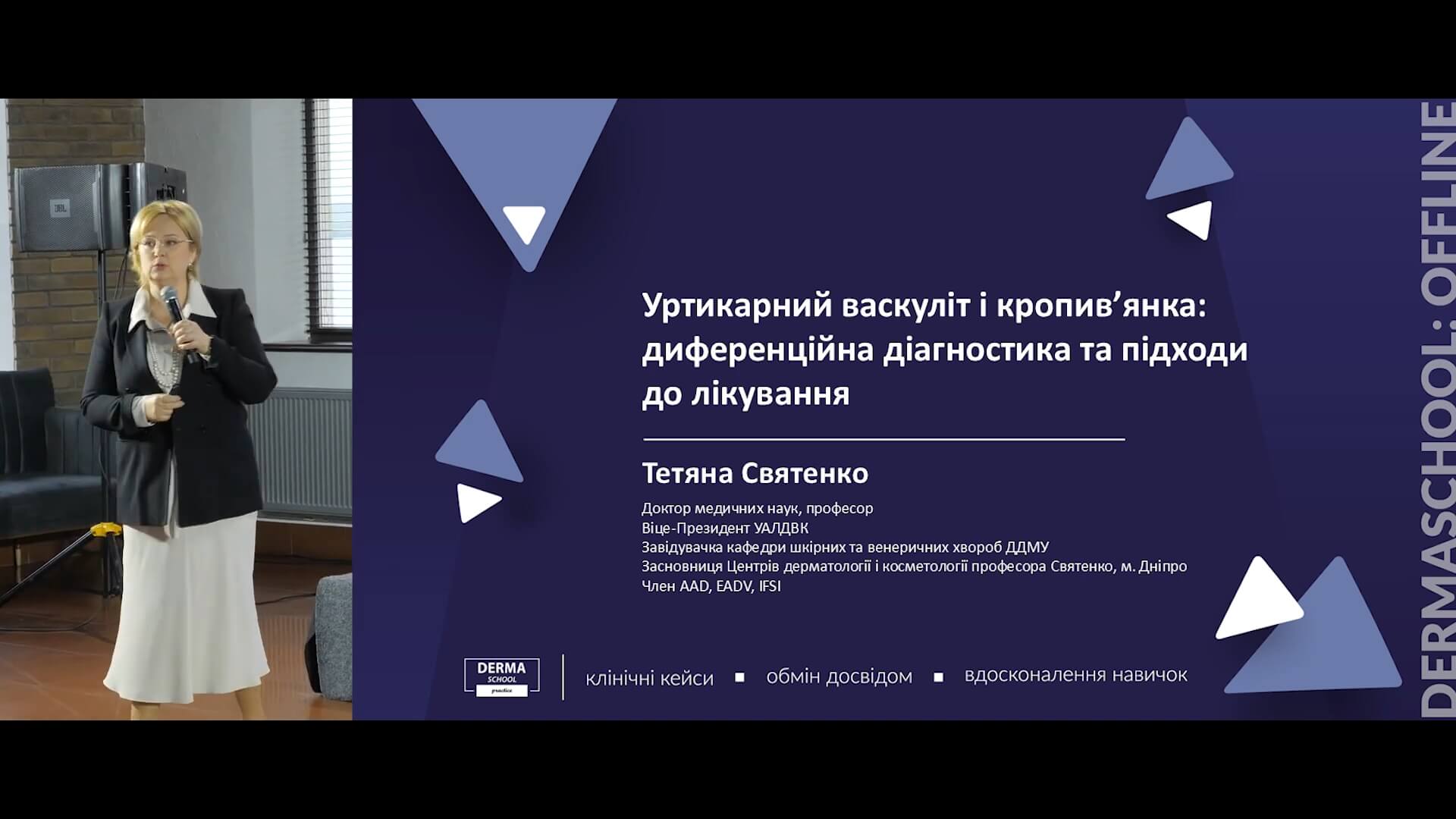 JBL

Уртикарний васкуліт і кропив’янка: диференційна діагностика та підходи до лікування

Тетяна Святенко

Доктор медичних наук, професор
Віце-Президент УАЛДВК
Завідувачка кафедри шкірних та венеричних хвороб ДДМУ
Засновниця Центрів дерматології і косметології професора Святенко, м. Дніпро
Член AAD, EADV, IFSI

DERMA SCHOOL practice

клінічні кейси ▪ обмін досвідом ▪ вдосконалення навичок

DERMASCHOOL: OFFLINE